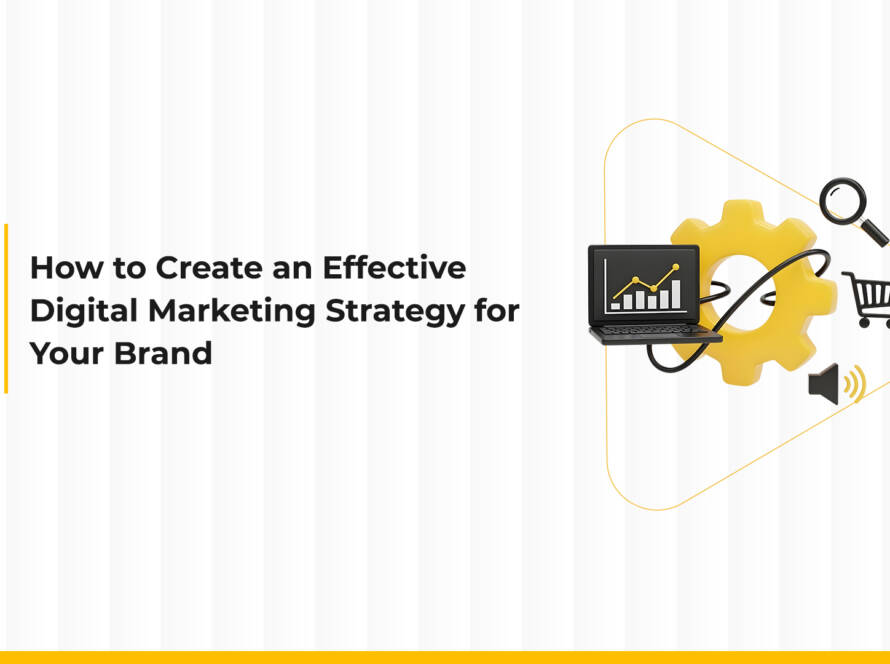 How to Create an Effective Digital Marketing Strategy for Your Brand